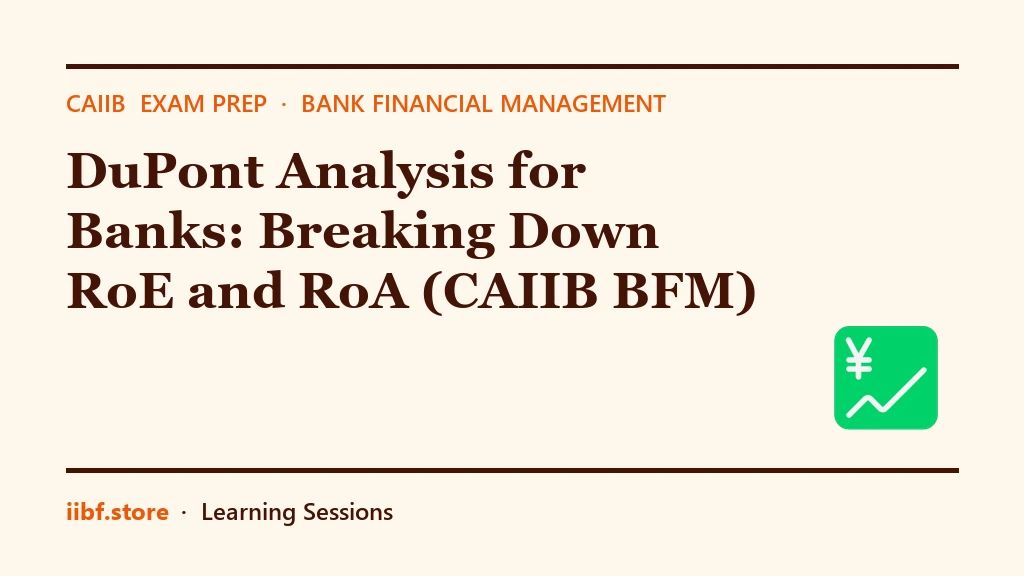 CAIIB EXAM PREP · BANK FINANCIAL MANAGEMENT

DuPont Analysis for Banks: Breaking Down RoE and RoA (CAIIB BFM)

¥

iibf.store · Learning Sessions